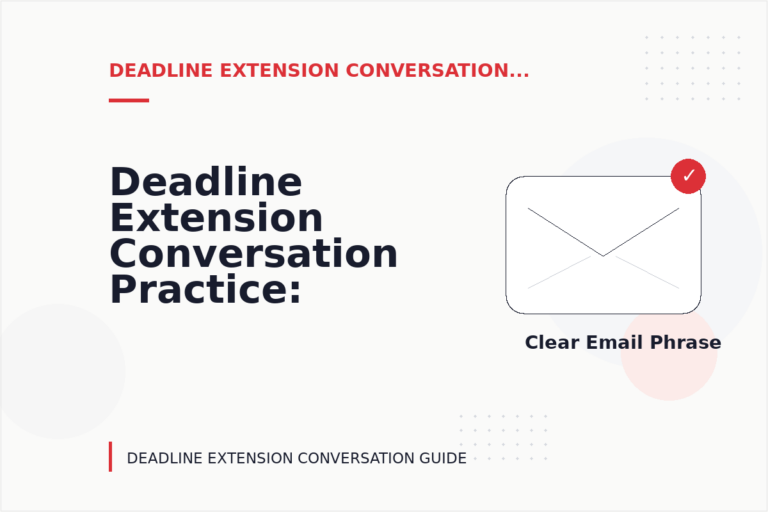 DEADLINE EXTENSION CONVERSATION...

Deadline Extension Conversation Practice:

✓

Clear Email Phrase

DEADLINE EXTENSION CONVERSATION GUIDE